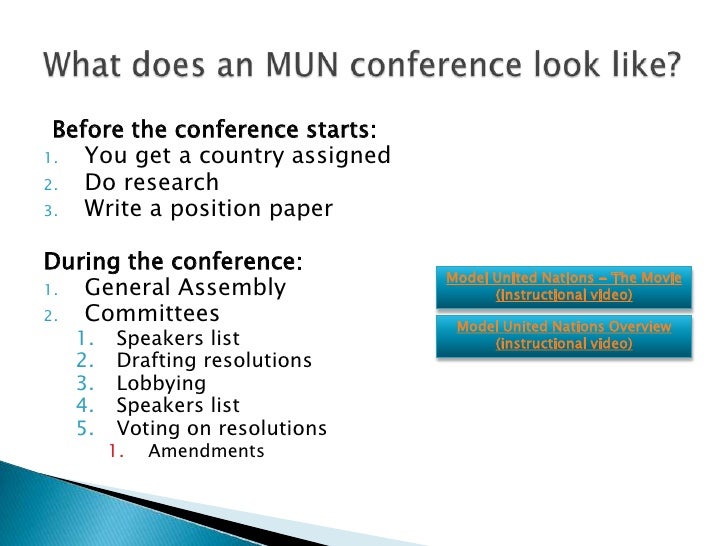 What does an MUN conference look like?

Before the conference starts:
1. You get a country assigned
2. Do research
3. Write a position paper

During the conference:
1. General Assembly
2. Committees
   1. Speakers list
   2. Drafting resolutions
   3. Lobbying
   4. Speakers list
   5. Voting on resolutions
      1. Amendments

Model United Nations – The Movie (instructional video)

Model United Nations Overview (instructional video)